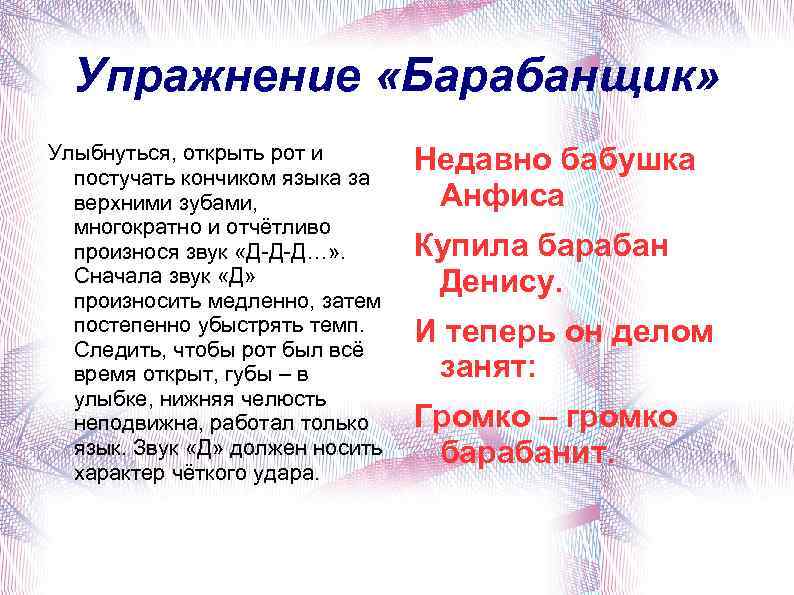 Упражнение «Барабанщик»

Улыбнуться, открыть рот и постучать кончиком языка за верхними зубами, многократно и отчётливо произнося звук «Д-Д-Д…». Сначала звук «Д» произносить медленно, затем постепенно убыстрять темп. Следить, чтобы рот был всё время открыт, губы – в улыбке, нижняя челюсть неподвижна, работал только язык. Звук «Д» должен носить характер чёткого удара.

Недавно бабушка Анфиса

Купила барабан Денису.

И теперь он делом занят:

Громко – громко барабанит.